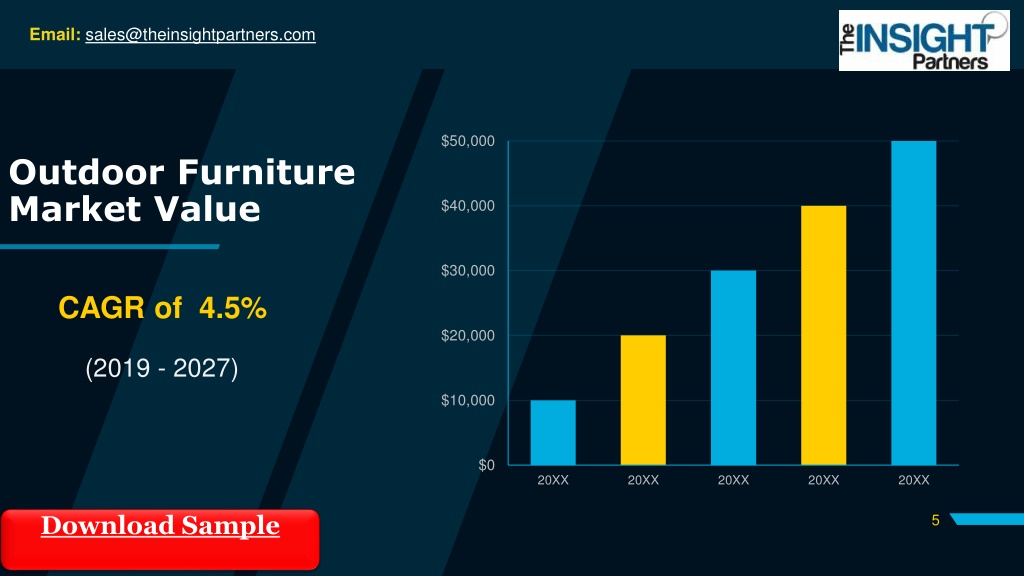 Email: sales@theinsightpartners.com

The INSIGHT Partners

Outdoor Furniture Market Value

CAGR of 4.5%

(2019 - 2027)

$50,000
$40,000
$30,000
$20,000
$10,000
$0

20XX 20XX 20XX 20XX 20XX

Download Sample

5